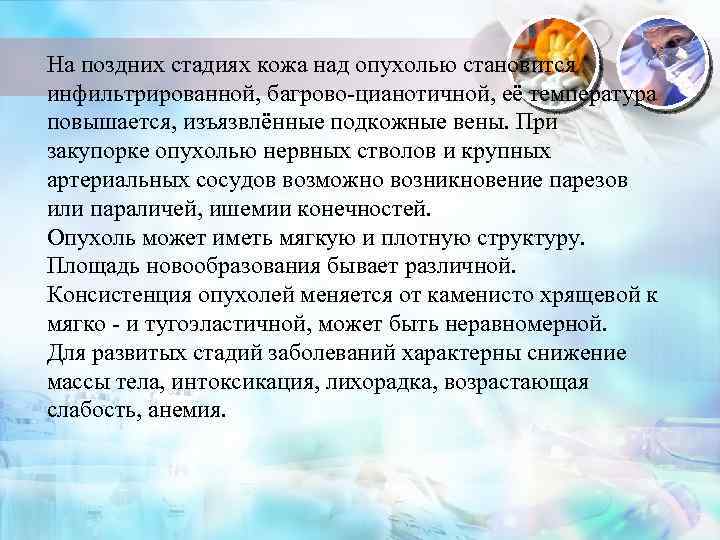 На поздних стадиях кожа над опухолью становится инфильтрированной, багрово-цианотичной, её температура повышается, изъязвлённые подкожные вены. При закупорке опухолью нервных стволов и крупных артериальных сосудов возможно возникновение парезов или параличей, ишемии конечностей.
Опухоль может иметь мягкую и плотную структуру. Площадь новообразования бывает различной. Консистенция опухолей меняется от каменисто хрящевой к мягко - и тугоэластичной, может быть неравномерной. Для развитых стадий заболеваний характерны снижение массы тела, интоксикация, лихорадка, возрастающая слабость, анемия.